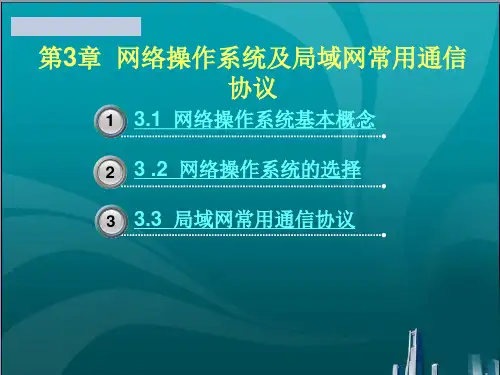 第3章 网络操作系统及局域网常用通信协议

1 3.1 网络操作系统基本概念

2 3 .2 网络操作系统的选择

3 3.3 局域网常用通信协议